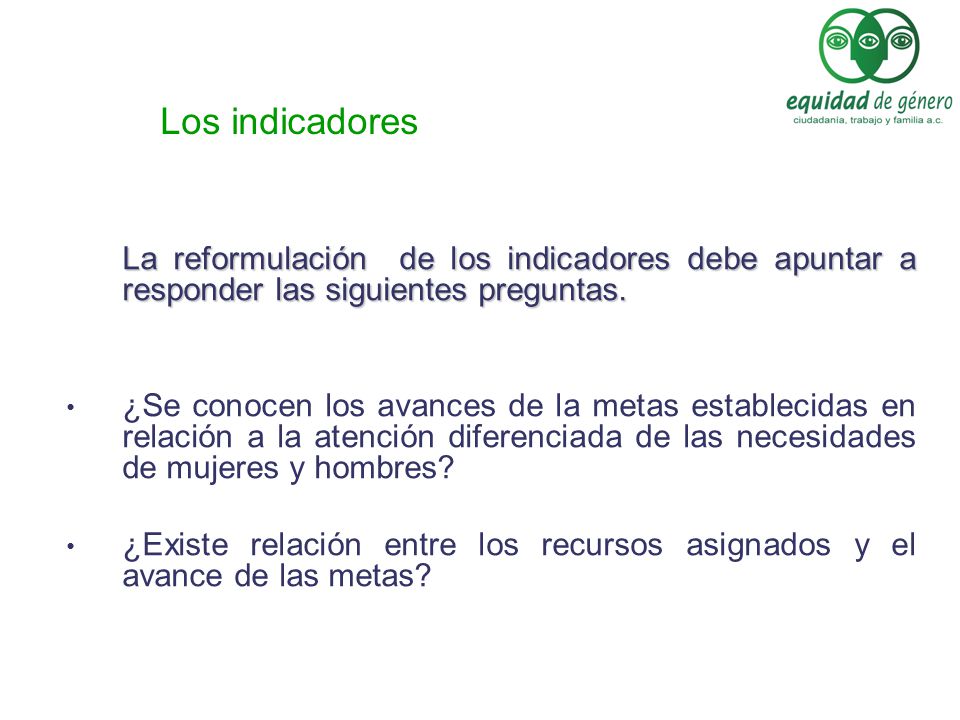 equidad de género
ciudadanía, trabajo y familia a.c.

Los indicadores

La reformulación de los indicadores debe apuntar a responder las siguientes preguntas.

• ¿Se conocen los avances de la metas establecidas en relación a la atención diferenciada de las necesidades de mujeres y hombres?

• ¿Existe relación entre los recursos asignados y el avance de las metas?